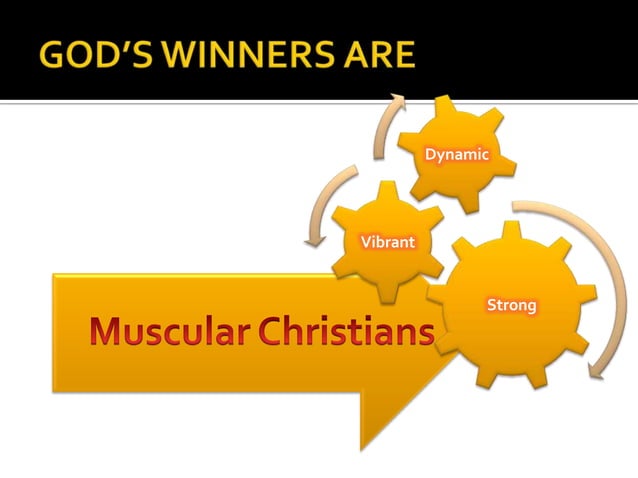 GOD'S WINNERS ARE

Dynamic

Vibrant

Strong

Muscular Christians